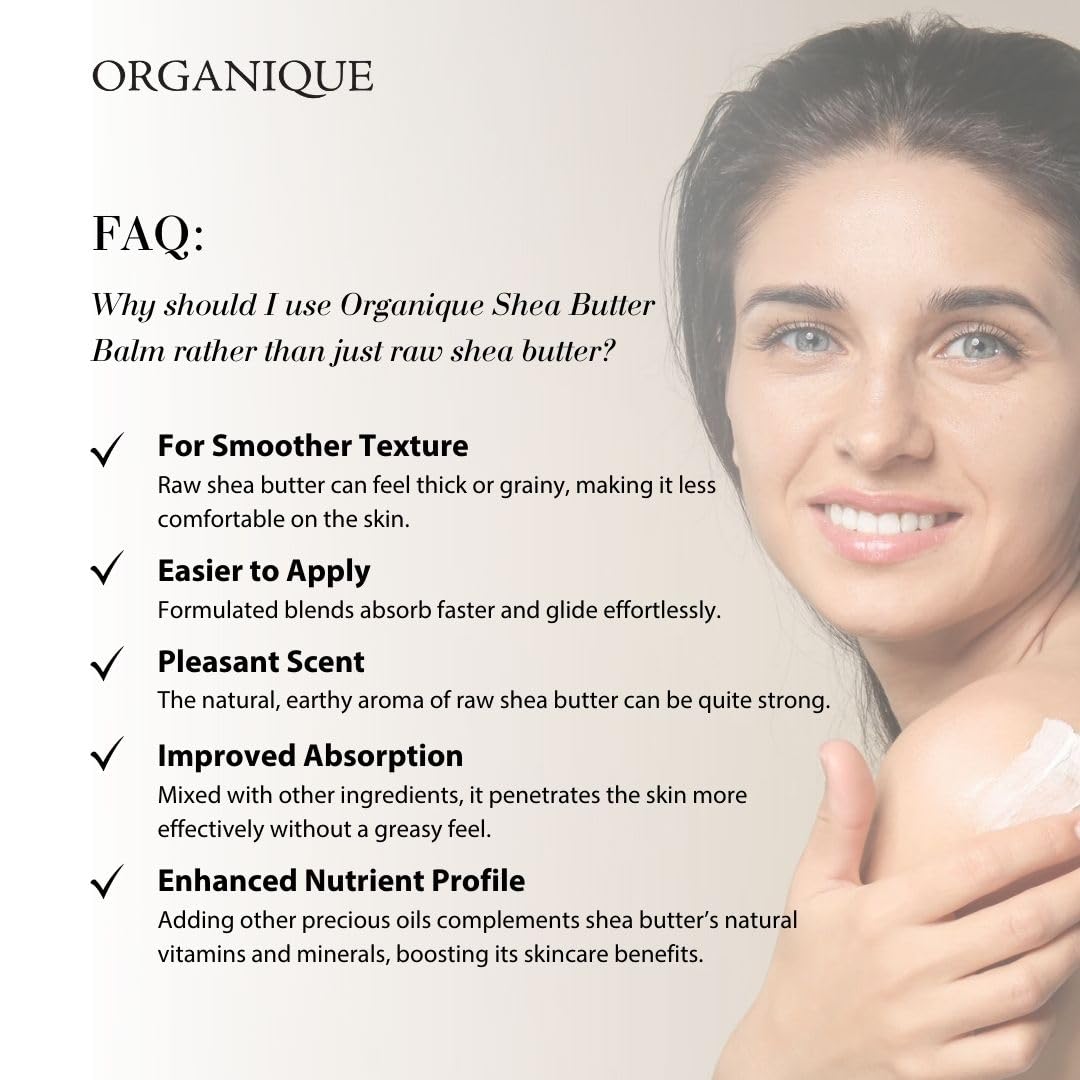 ORGANIQUE

FAQ:

Why should I use Organique Shea Butter Balm rather than just raw shea butter?

✓ For Smoother Texture
Raw shea butter can feel thick or grainy, making it less comfortable on the skin.

✓ Easier to Apply
Formulated blends absorb faster and glide effortlessly.

✓ Pleasant Scent
The natural, earthy aroma of raw shea butter can be quite strong.

✓ Improved Absorption
Mixed with other ingredients, it penetrates the skin more effectively without a greasy feel.

✓ Enhanced Nutrient Profile
Adding other precious oils complements shea butter's natural vitamins and minerals, boosting its skincare benefits.